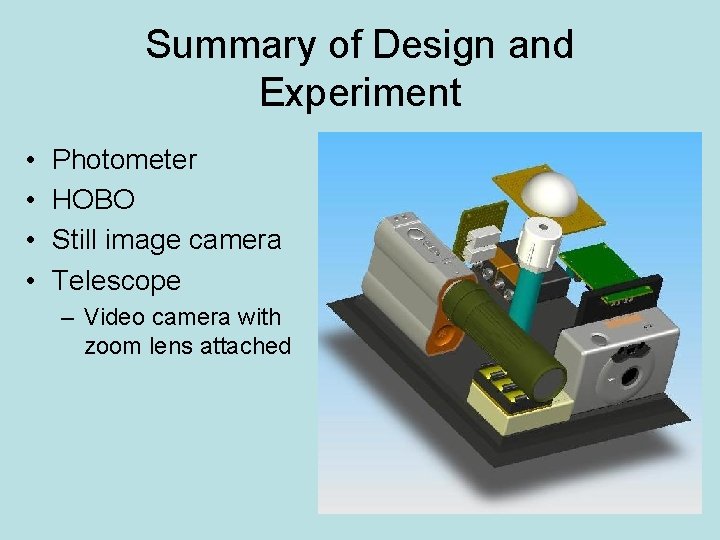 Summary of Design and Experiment

• Photometer
• HOBO
• Still image camera
• Telescope
– Video camera with zoom lens attached